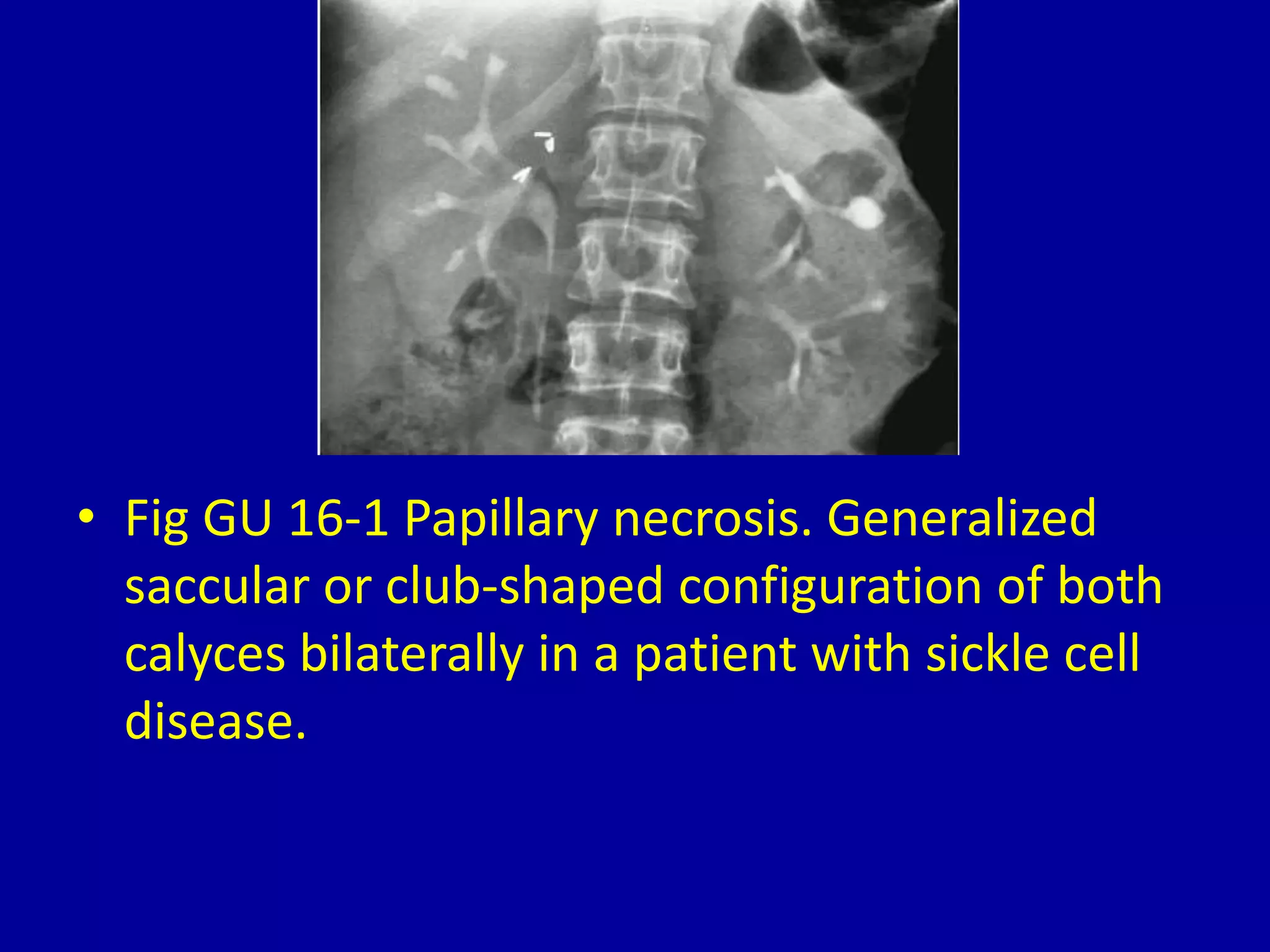 • Fig GU 16-1 Papillary necrosis. Generalized saccular or club-shaped configuration of both calyces bilaterally in a patient with sickle cell disease.